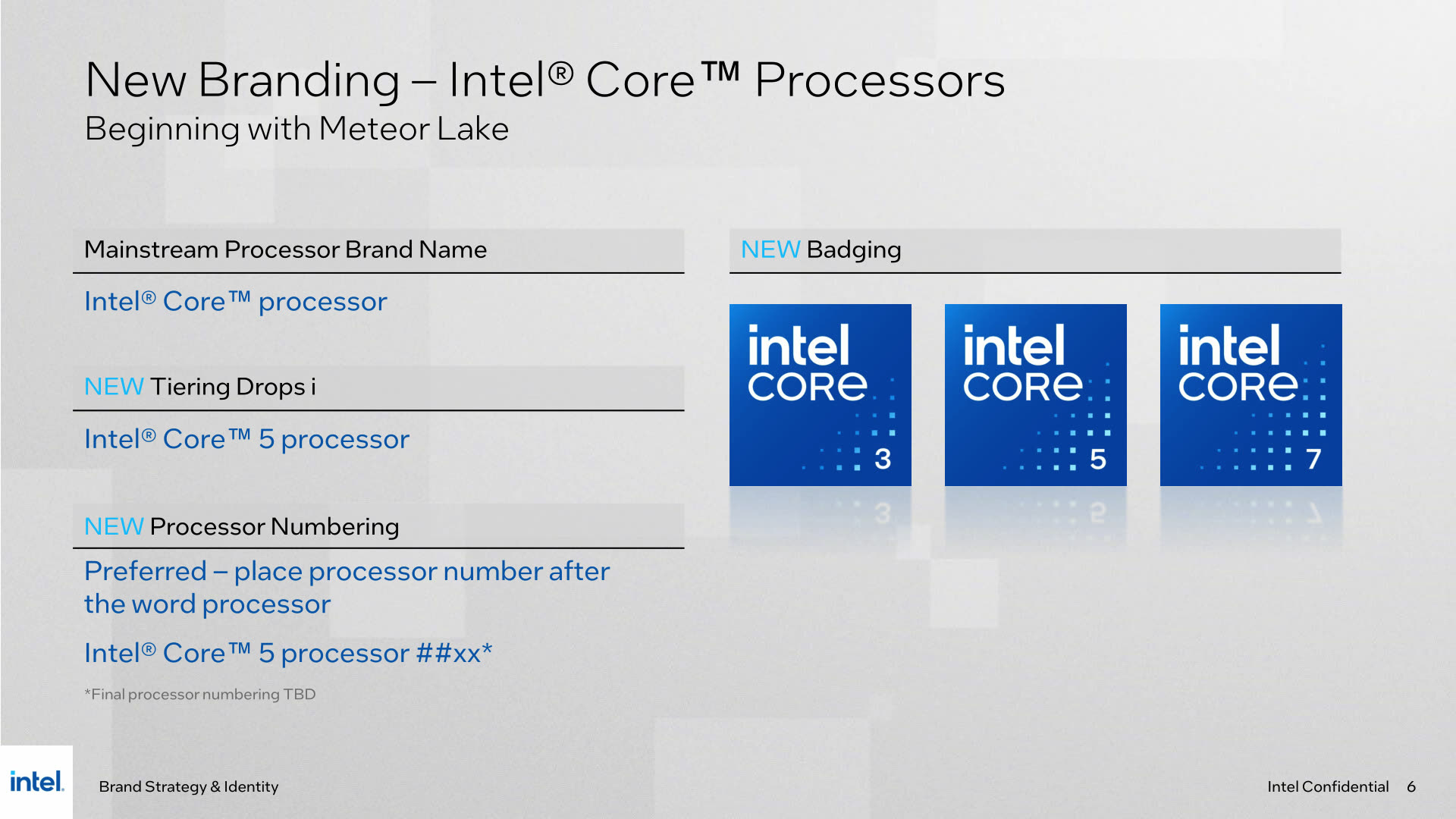 New Branding – Intel® Core™ Processors
Beginning with Meteor Lake

Mainstream Processor Brand Name

Intel® Core™ processor

NEW Tiering Drops i

Intel® Core™ 5 processor

NEW Processor Numbering

Preferred – place processor number after the word processor

Intel® Core™ 5 processor ##xx*

*Final processor numbering TBD

NEW Badging

intel CORE 3

intel CORE 5

intel CORE 7

intel.

Brand Strategy & Identity

Intel Confidential 6